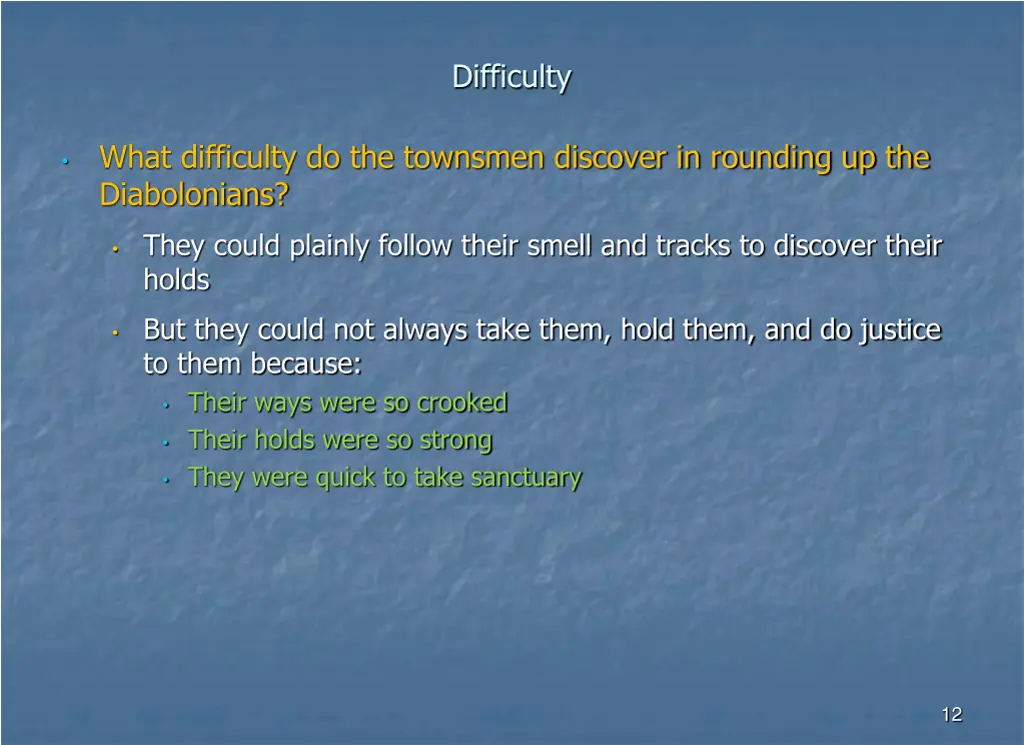 Difficulty

• What difficulty do the townsmen discover in rounding up the Diabolonians?
  • They could plainly follow their smell and tracks to discover their holds
  • But they could not always take them, hold them, and do justice to them because:
    • Their ways were so crooked
    • Their holds were so strong
    • They were quick to take sanctuary

12